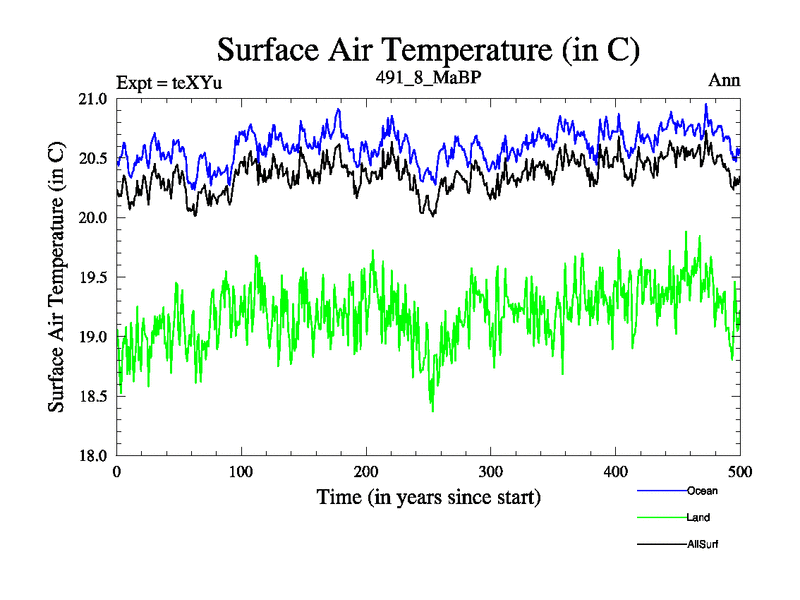 Surface Air Temperature (in C)

Expt = teXYu

491_8_MaBP

Ann

Surface Air Temperature (in C)

21.0
20.5
20.0
19.5
19.0
18.5
18.0

0
100
200
300
400
500

Time (in years since start)

Ocean
Land
AllSurf